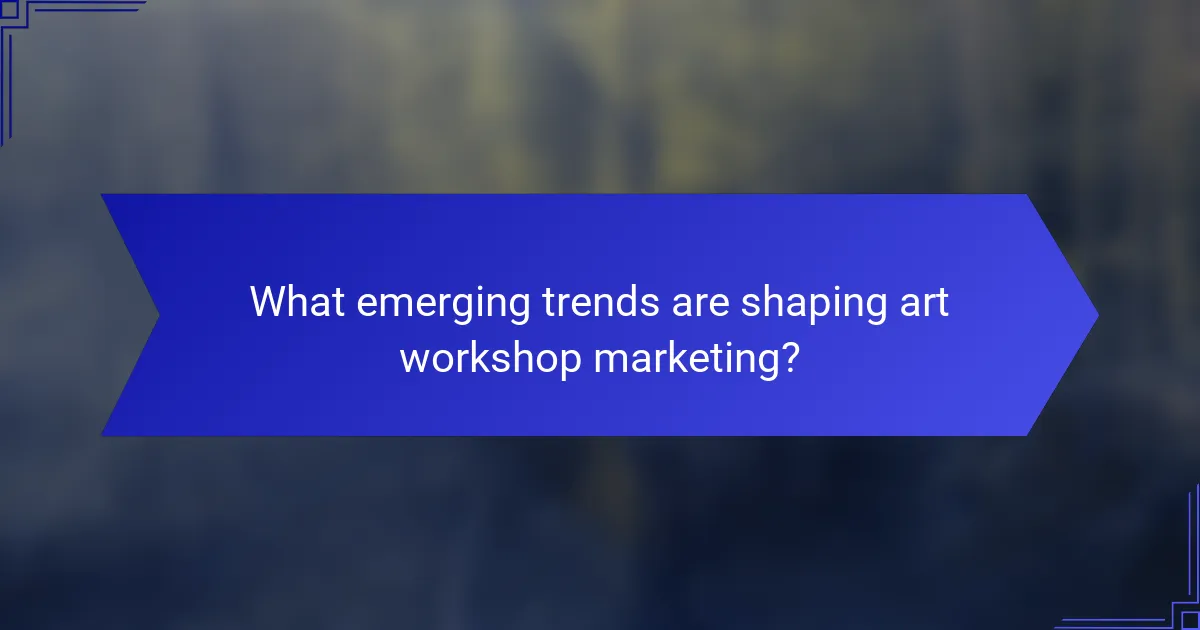 What emerging trends are shaping art workshop marketing?